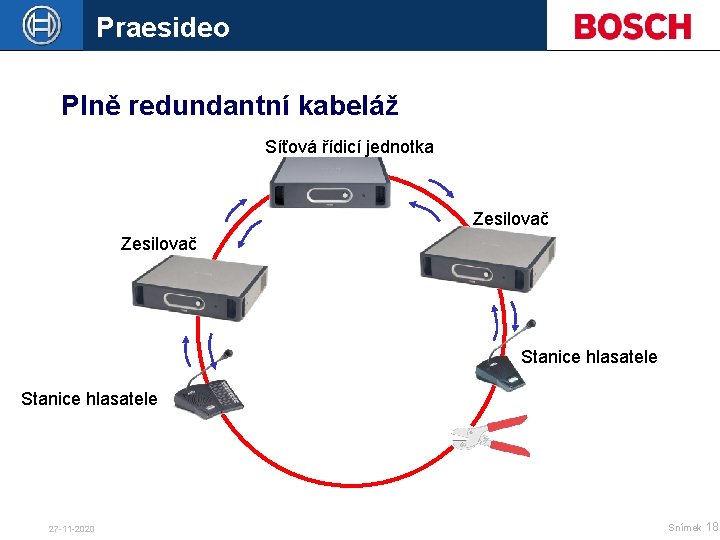 Praesideo

BOSCH

Plně redundantní kabeláž

Síťová řídicí jednotka

Zesilovač

Zesilovač

Stanice hlasatele

Stanice hlasatele

27-11-2020

Snímek 18